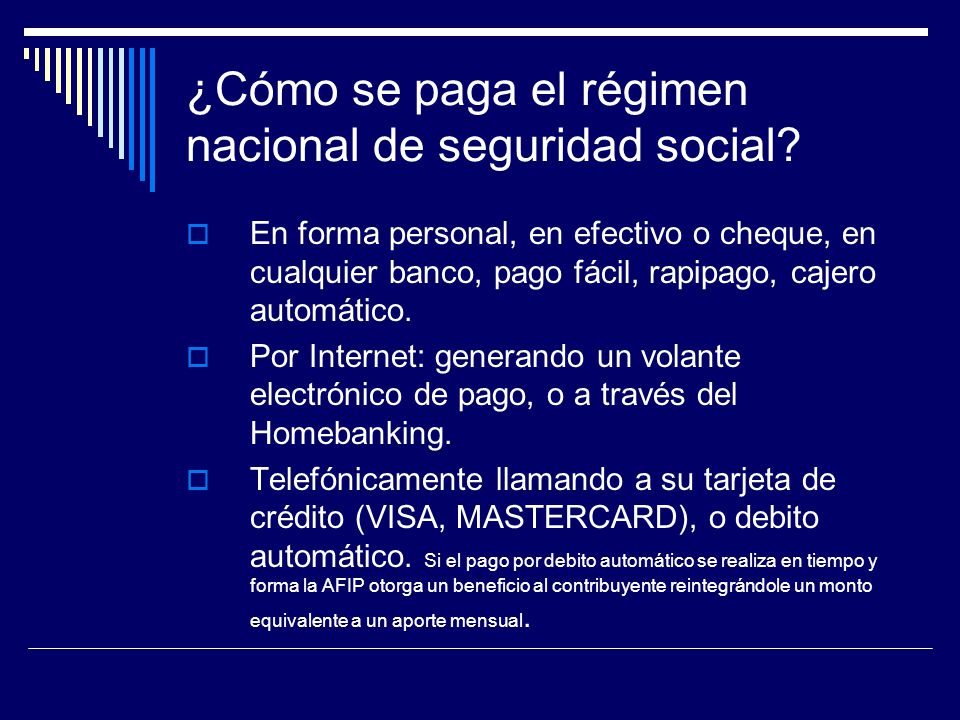 ¿Cómo se paga el régimen nacional de seguridad social?

En forma personal, en efectivo o cheque, en cualquier banco, pago fácil, rapipago, cajero automático.

Por Internet: generando un volante electrónico de pago, o a través del Homebanking.

Telefónicamente llamando a su tarjeta de crédito (VISA, MASTERCARD), o debito automático. Si el pago por debito automático se realiza en tiempo y forma la AFIP otorga un beneficio al contribuyente reintegrándole un monto equivalente a un aporte mensual.